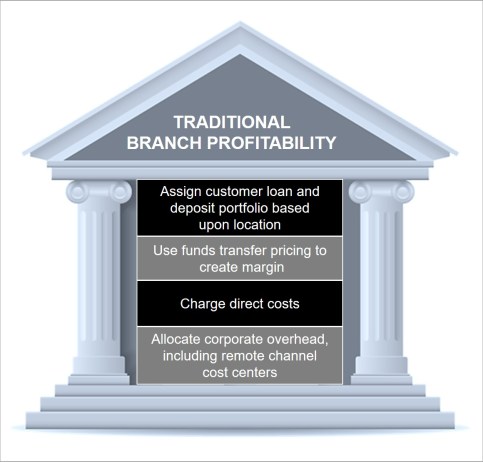 TRADITIONAL BRANCH PROFITABILITY

Assign customer loan and deposit portfolio based upon location

Use funds transfer pricing to create margin

Charge direct costs

Allocate corporate overhead, including remote channel cost centers